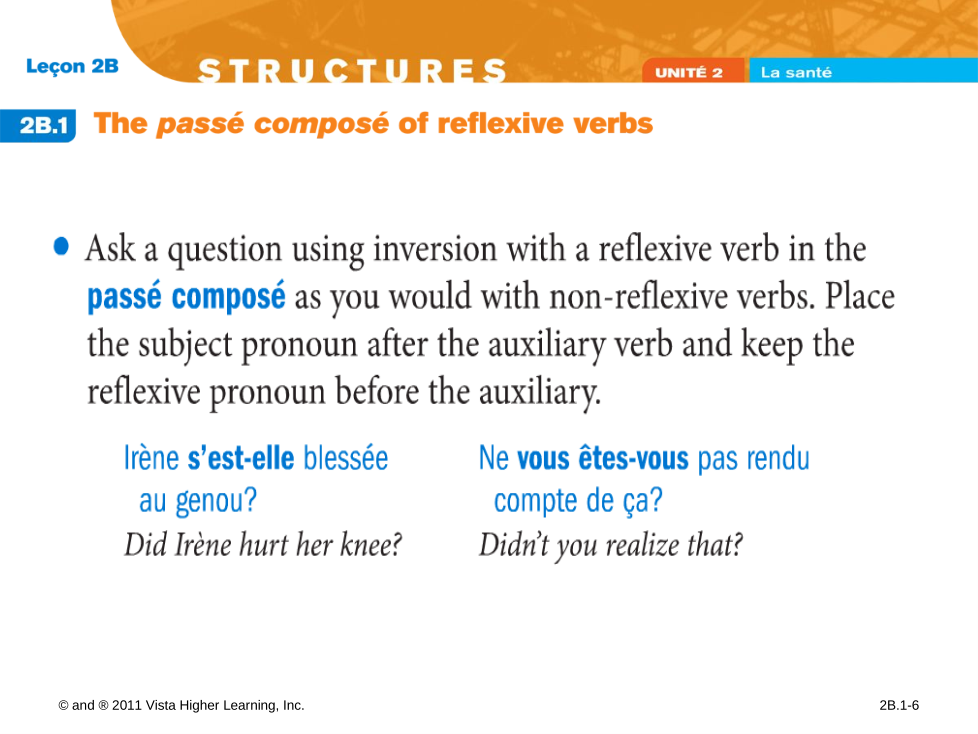 Leçon 2B

STRUCTURES

UNITÉ 2 La santé

2B.1 The passé composé of reflexive verbs

• Ask a question using inversion with a reflexive verb in the passé composé as you would with non-reflexive verbs. Place the subject pronoun after the auxiliary verb and keep the reflexive pronoun before the auxiliary.

Irène s'est-elle blessée au genou?
Did Irène hurt her knee?

Ne vous êtes-vous pas rendu compte de ça?
Didn't you realize that?

© and ® 2011 Vista Higher Learning, Inc.

2B.1-6